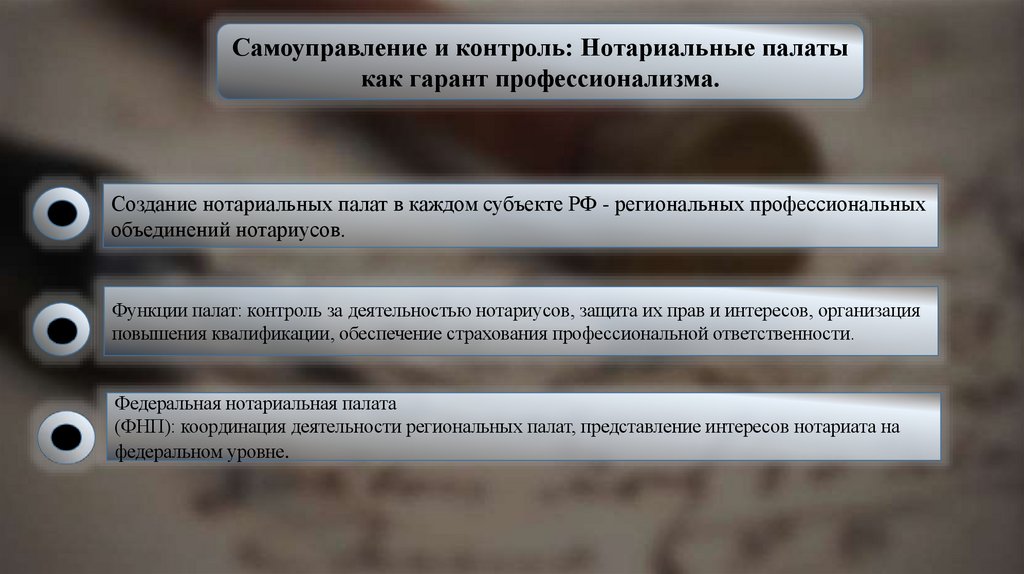 Самоуправление и контроль: Нотариальные палаты как гарант профессионализма.

Создание нотариальных палат в каждом субъекте РФ - региональных профессиональных объединений нотариусов.

Функции палат: контроль за деятельностью нотариусов, защита их прав и интересов, организация повышения квалификации, обеспечение страхования профессиональной ответственности.

Федеральная нотариальная палата
(ФНП): координация деятельности региональных палат, представление интересов нотариата на федеральном уровне.